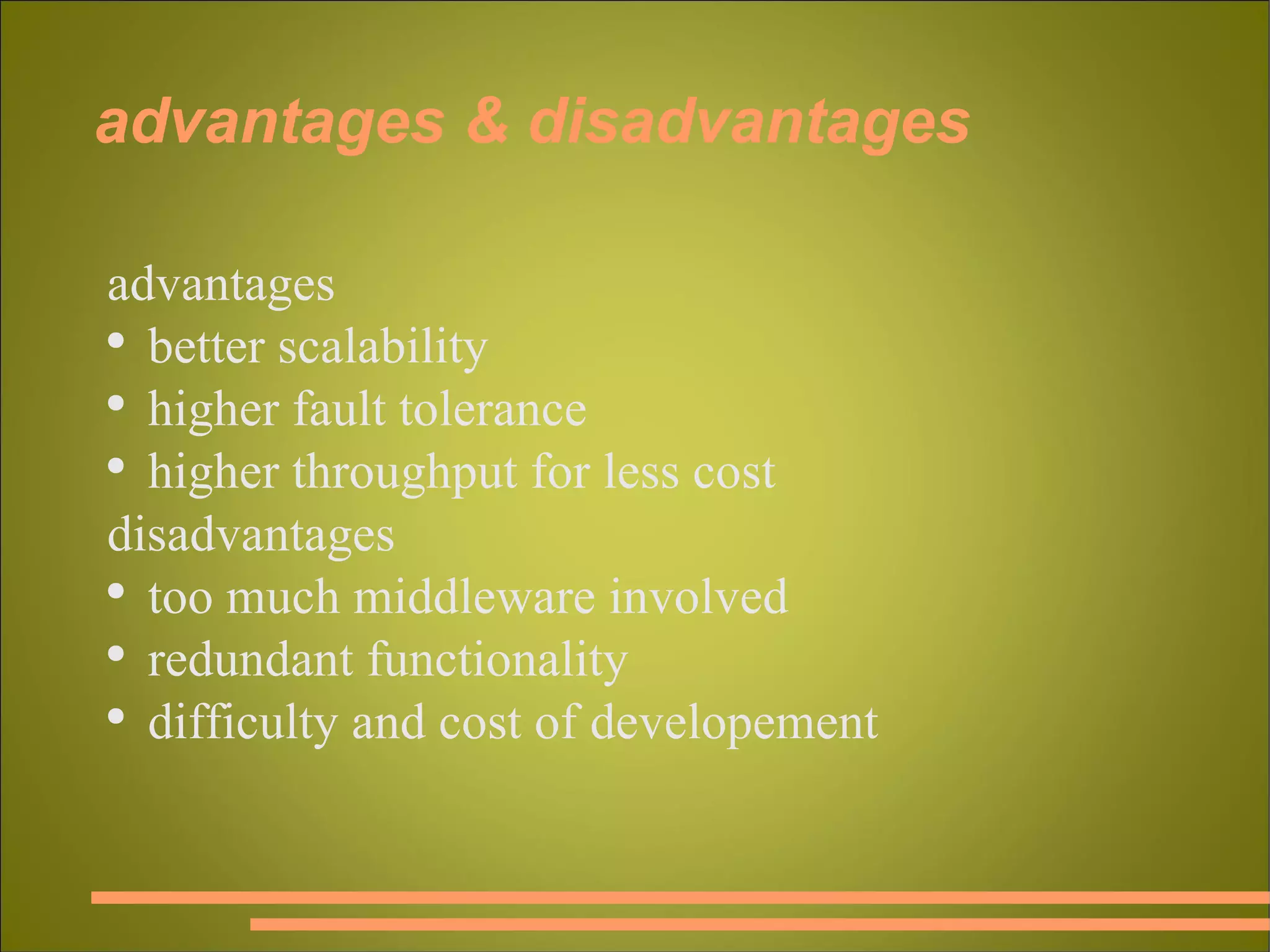 advantages & disadvantages

advantages
• better scalability
• higher fault tolerance
• higher throughput for less cost
disadvantages
• too much middleware involved
• redundant functionality
• difficulty and cost of developement